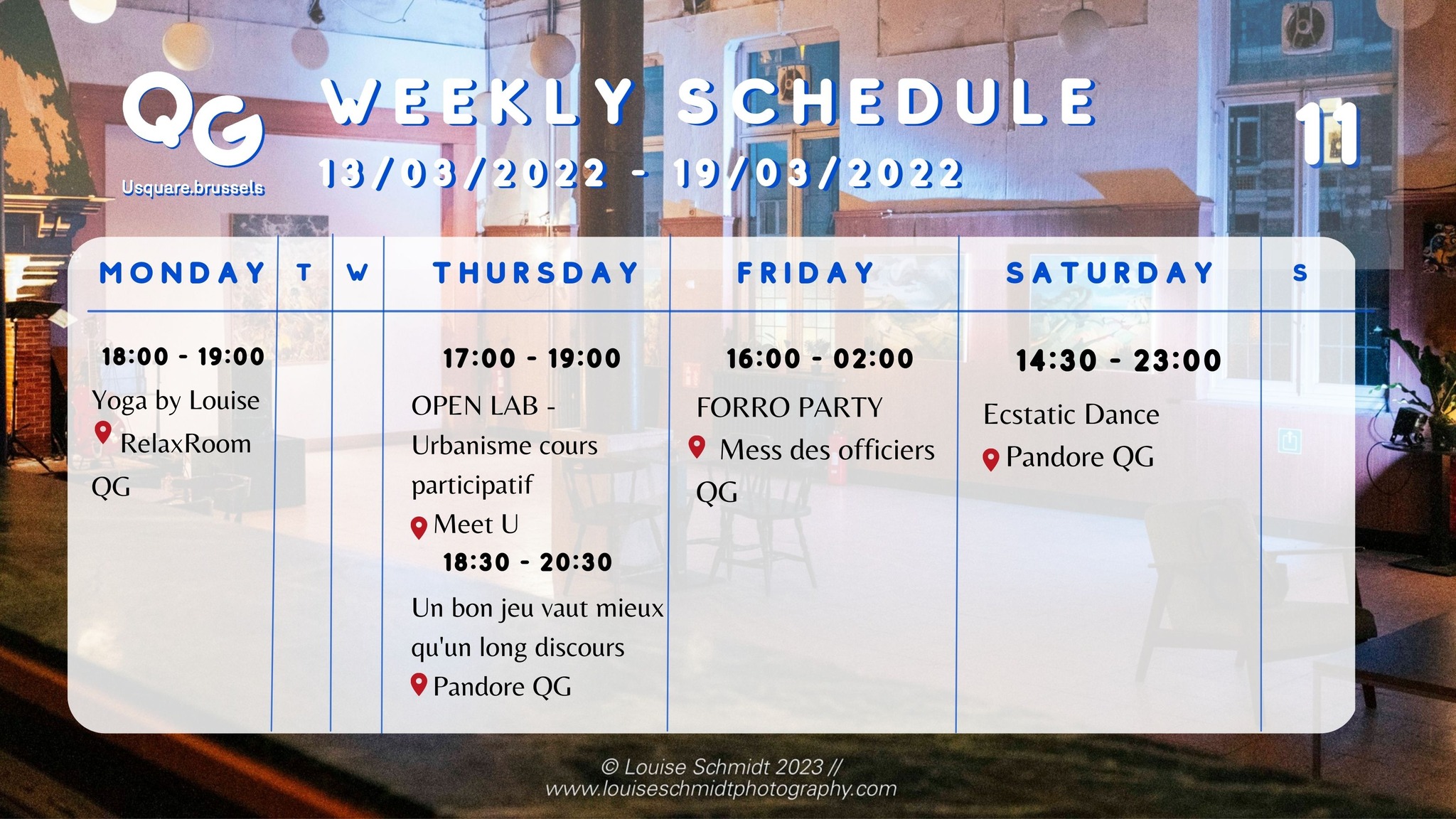 QG
Usquare.brussels

WEEKLY SCHEDULE
13/03/2022 - 19/03/2022

11

| MONDAY | T | W | THURSDAY | FRIDAY | SATURDAY | S |
|---|---|---|---|---|---|---|
| 18:00 - 19:00 Yoga by Louise RelaxRoom QG | | | 17:00 - 19:00 OPEN LAB - Urbanisme cours participatif Meet U 18:30 - 20:30 Un bon jeu vaut mieux qu'un long discours Pandore QG | 16:00 - 02:00 FORRO PARTY Mess des officiers QG | 14:30 - 23:00 Ecstatic Dance Pandore QG | |

© Louise Schmidt 2023 // www.louiseschmidtphotography.com